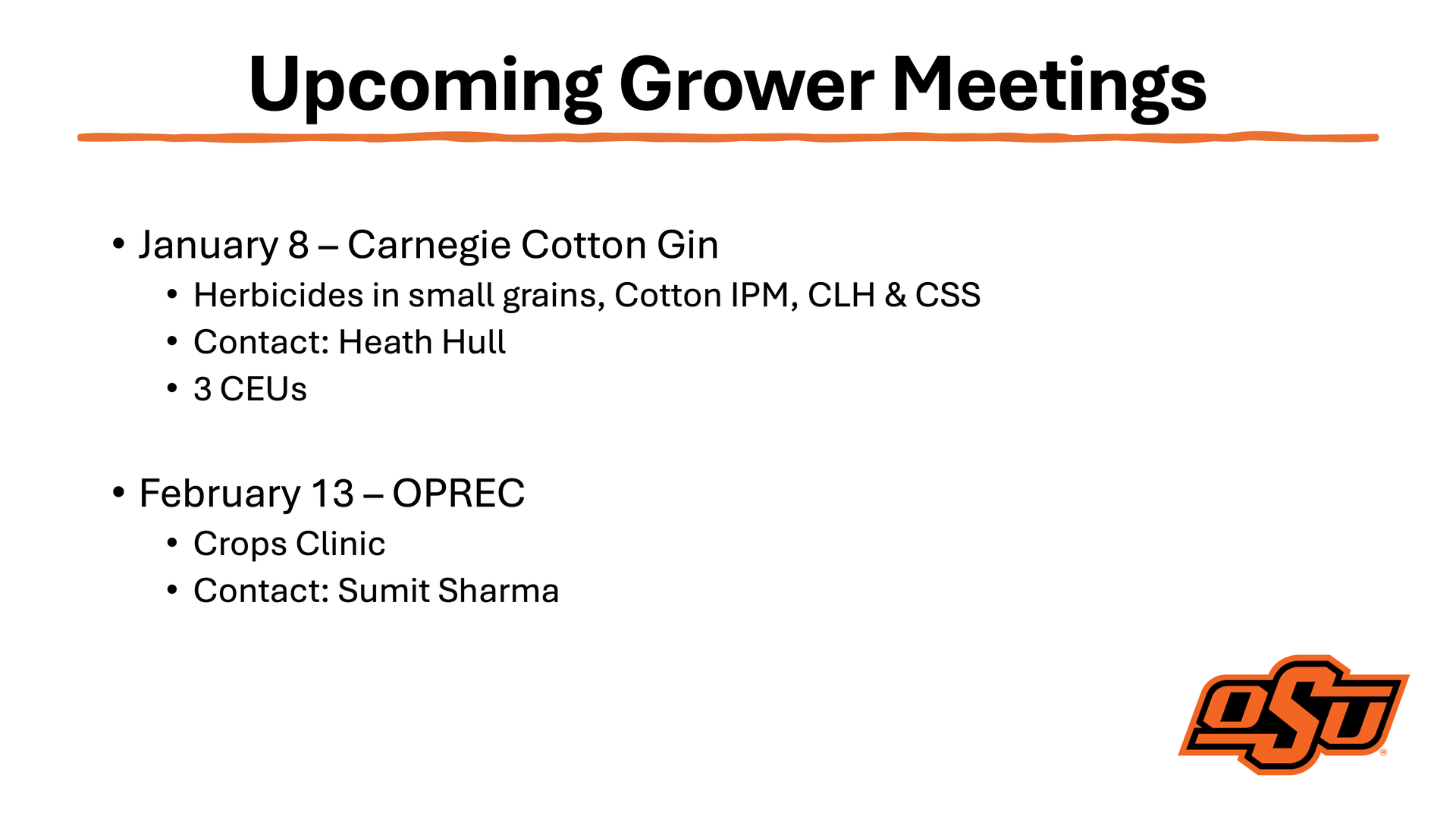 Upcoming Grower Meetings

• January 8 – Carnegie Cotton Gin
  • Herbicides in small grains, Cotton IPM, CLH & CSS
  • Contact: Heath Hull
  • 3 CEUs

• February 13 – OPREC
  • Crops Clinic
  • Contact: Sumit Sharma

OSU